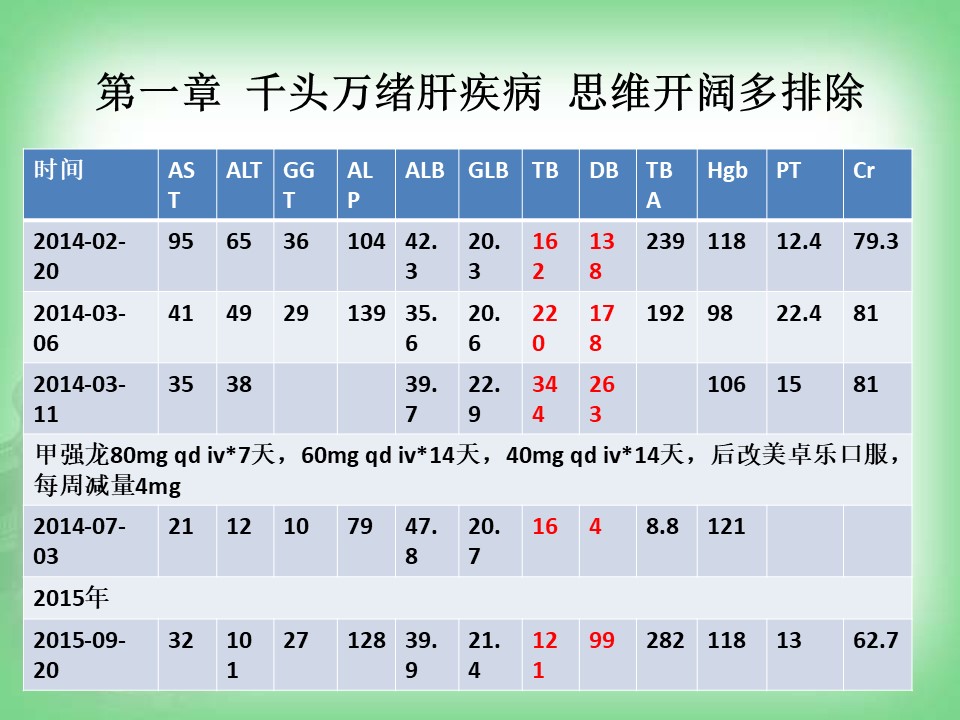 第一章 千头万绪肝疾病 思维开阔多排除

| 时间 | AST | ALT | GGT | ALP | ALB | GLB | TB | DB | TBA | Hgb | PT | Cr |
|---|---|---|---|---|---|---|---|---|---|---|---|---|
| 2014-02-20 | 95 | 65 | 36 | 104 | 42.3 | 20.3 | 162 | 138 | 239 | 118 | 12.4 | 79.3 |
| 2014-03-06 | 41 | 49 | 29 | 139 | 35.6 | 20.6 | 220 | 178 | 192 | 98 | 22.4 | 81 |
| 2014-03-11 | 35 | 38 | | | 39.7 | 22.9 | 344 | 263 | | 106 | 15 | 81 |
| 甲强龙80mg qd iv*7天，60mg qd iv*14天，40mg qd iv*14天，后改美卓乐口服，每周减量4mg | | | | | | | | | | | | |
| 2014-07-03 | 21 | 12 | 10 | 79 | 47.8 | 20.7 | 16 | 4 | 8.8 | 121 | | |
| 2015年 | | | | | | | | | | | | |
| 2015-09-20 | 32 | 101 | 27 | 128 | 39.9 | 21.4 | 121 | 99 | 282 | 118 | 13 | 62.7 |